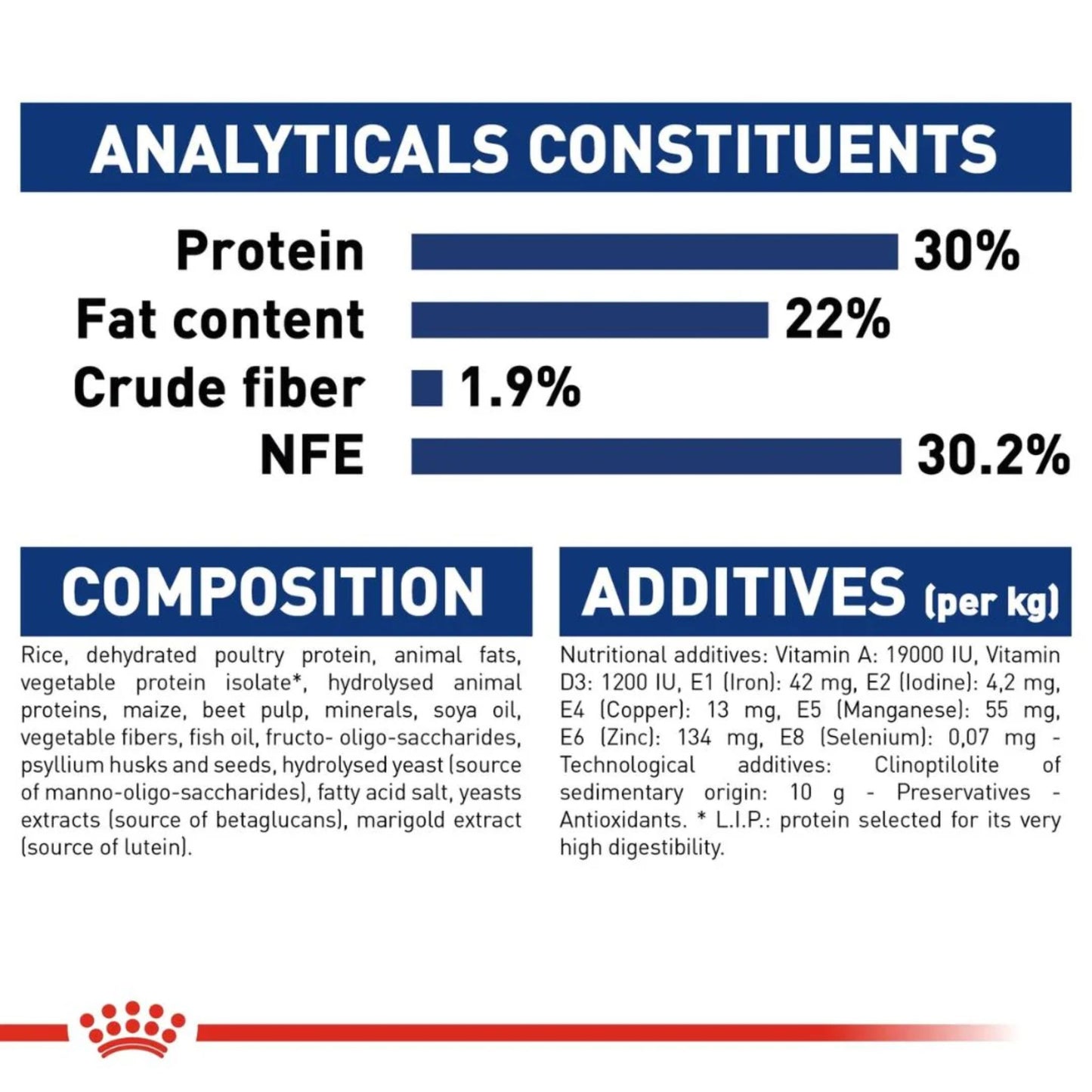 ANALYTICALS CONSTITUENTS

Protein 30%
Fat content 22%
Crude fiber 1.9%
NFE 30.2%

COMPOSITION

Rice, dehydrated poultry protein, animal fats, vegetable protein isolate*, hydrolysed animal proteins, maize, beet pulp, minerals, soya oil, vegetable fibers, fish oil, fructo- oligo-saccharides, psyllium husks and seeds, hydrolysed yeast (source of manno-oligo-saccharides), fatty acid salt, yeasts extracts (source of betaglucans), marigold extract (source of lutein).

ADDITIVES (per kg)

Nutritional additives: Vitamin A: 19000 IU, Vitamin D3: 1200 IU, E1 (Iron): 42 mg, E2 (Iodine): 4,2 mg, E4 (Copper): 13 mg, E5 (Manganese): 55 mg, E6 (Zinc): 134 mg, E8 (Selenium): 0,07 mg - Technological additives: Clinoptilolite of sedimentary origin: 10 g - Preservatives - Antioxidants. * L.I.P.: protein selected for its very high digestibility.